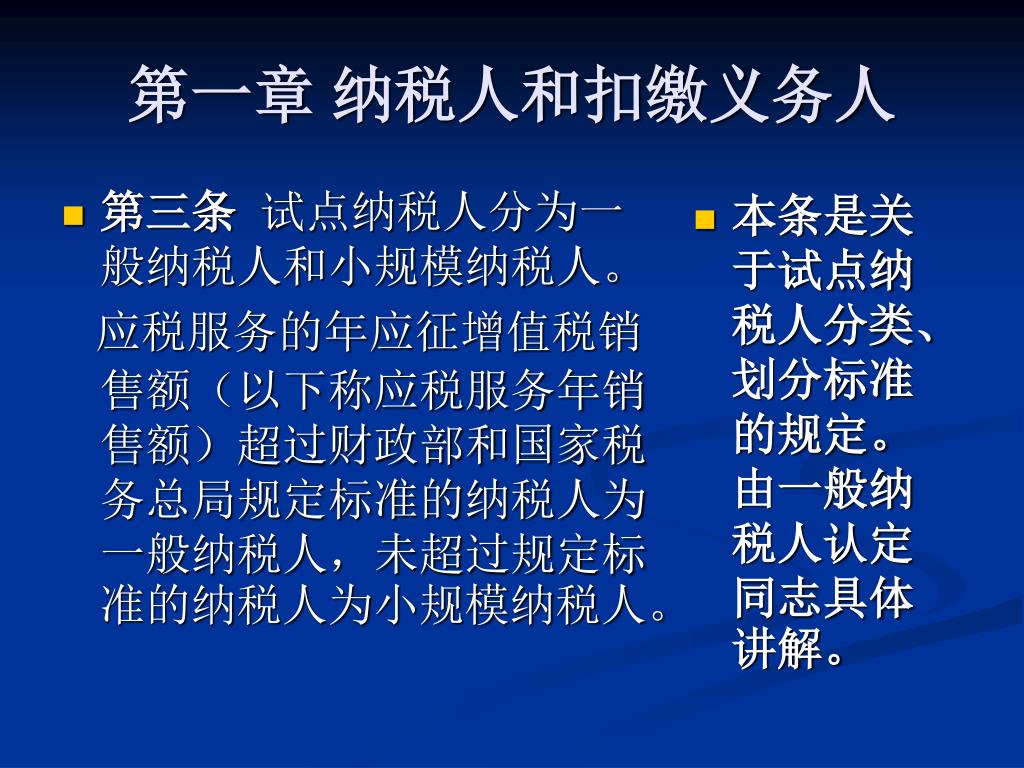 第一章 纳税人和扣缴义务人

第三条 试点纳税人分为一般纳税人和小规模纳税人。

应税服务的年应征增值税销售额（以下称应税服务年销售额）超过财政部和国家税务总局规定标准的纳税人为一般纳税人，未超过规定标准的纳税人为小规模纳税人。

本条是关于试点纳税人分类、划分标准的规定。由一般纳税人认定同志具体讲解。